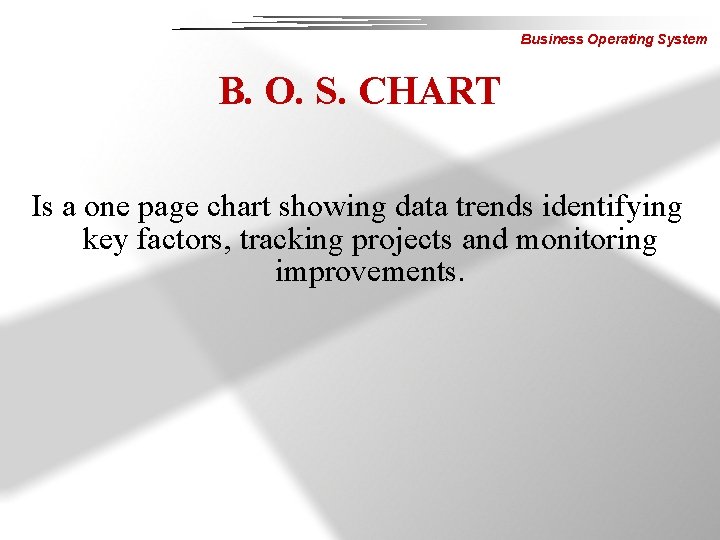 Business Operating System

B. O. S. CHART

Is a one page chart showing data trends identifying key factors, tracking projects and monitoring improvements.